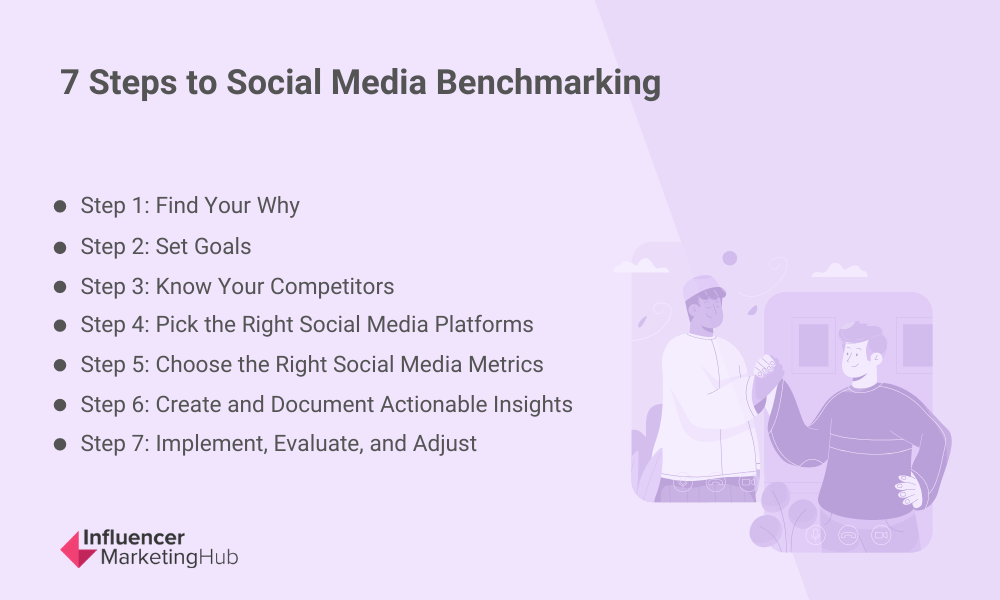 7 Steps to Social Media Benchmarking

- Step 1: Find Your Why
- Step 2: Set Goals
- Step 3: Know Your Competitors
- Step 4: Pick the Right Social Media Platforms
- Step 5: Choose the Right Social Media Metrics
- Step 6: Create and Document Actionable Insights
- Step 7: Implement, Evaluate, and Adjust

Influencer MarketingHub